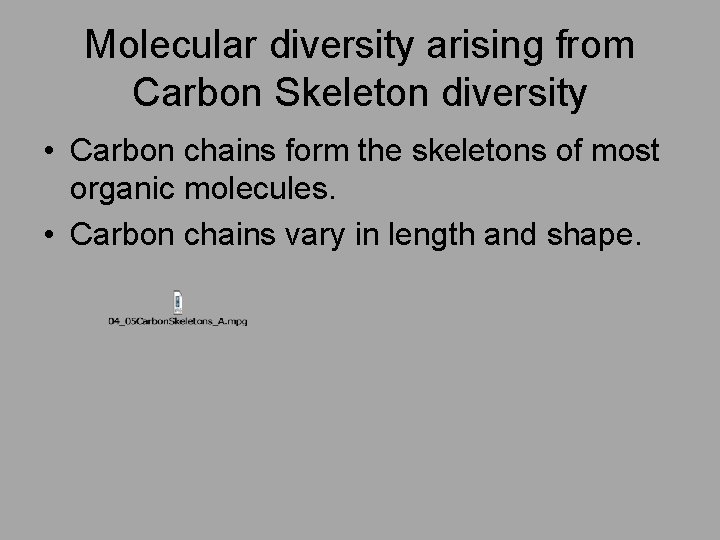 Molecular diversity arising from Carbon Skeleton diversity

• Carbon chains form the skeletons of most organic molecules.

• Carbon chains vary in length and shape.

04_05CarbonSkeletons_A.mpg